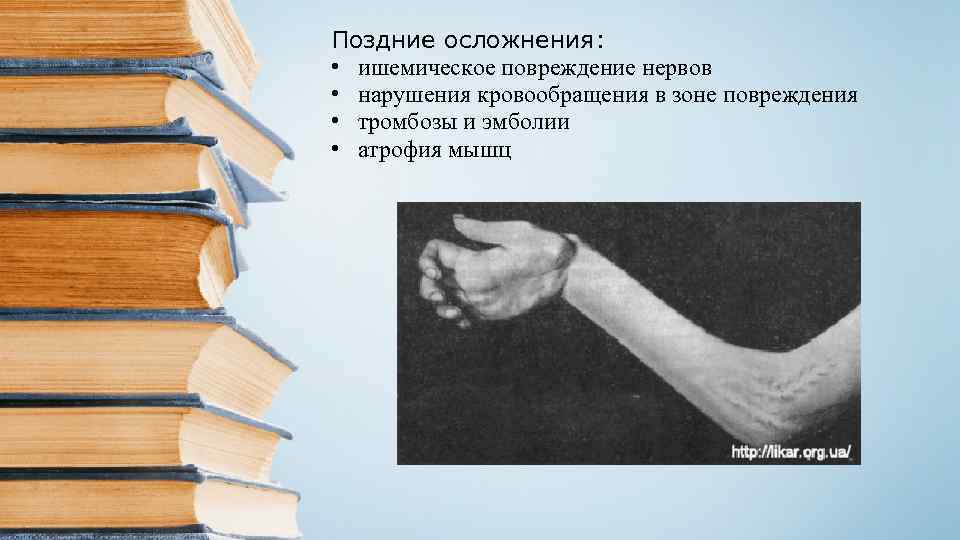 Поздние осложнения:
• ишемическое повреждение нервов
• нарушения кровообращения в зоне повреждения
• тромбозы и эмболии
• атрофия мышц

http://likar.org.ua/